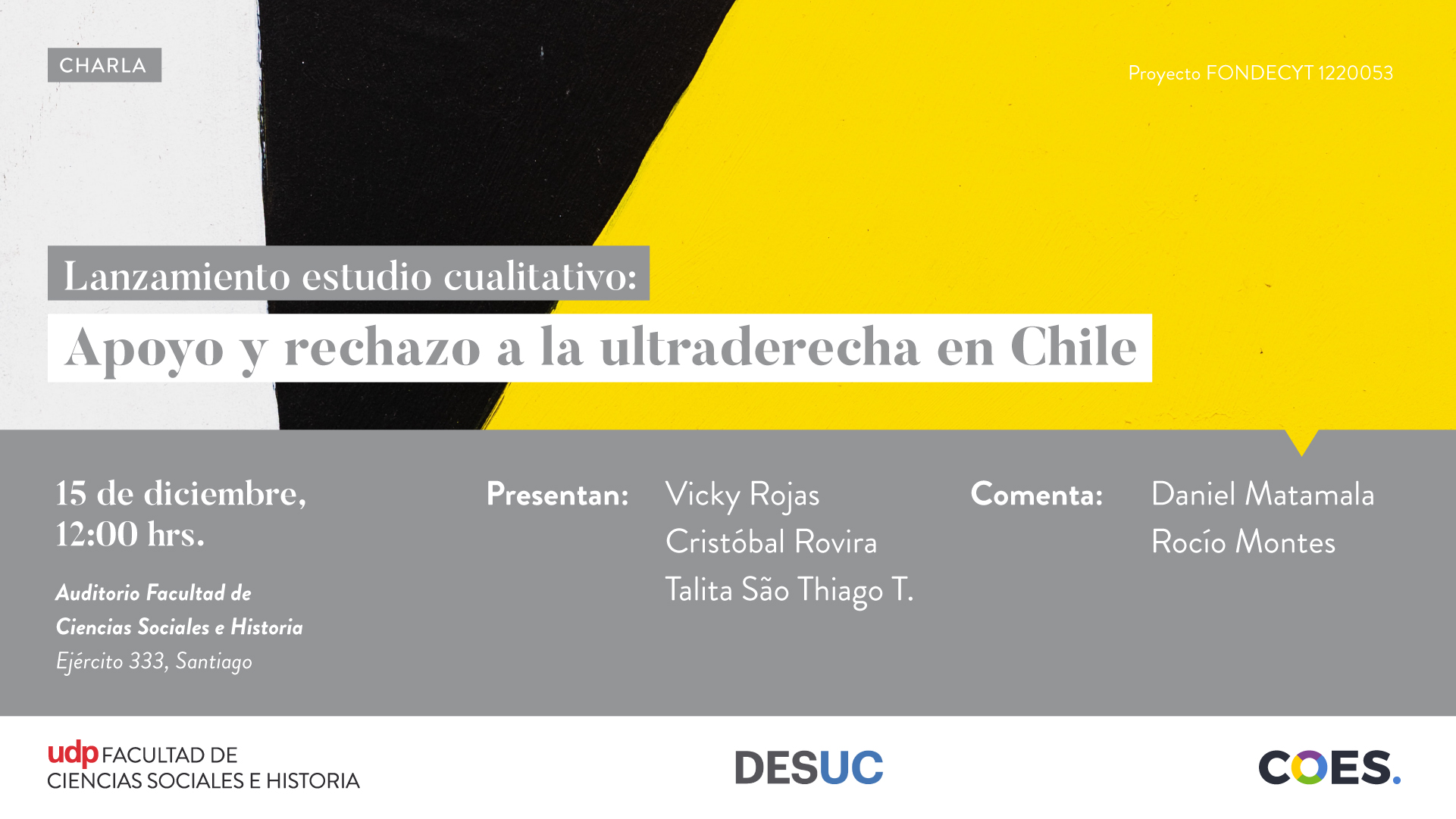 CHARLA

Proyecto FONDECYT 1220053

Lanzamiento estudio cualitativo:

Apoyo y rechazo a la ultraderecha en Chile

15 de diciembre, 12:00 hrs.

Auditorio Facultad de Ciencias Sociales e Historia
Ejército 333, Santiago

Presentan: Vicky Rojas
Cristóbal Rovira
Talita São Thiago T.

Comenta: Daniel Matamala
Rocío Montes

udp FACULTAD DE CIENCIAS SOCIALES E HISTORIA

DESUC

COES.